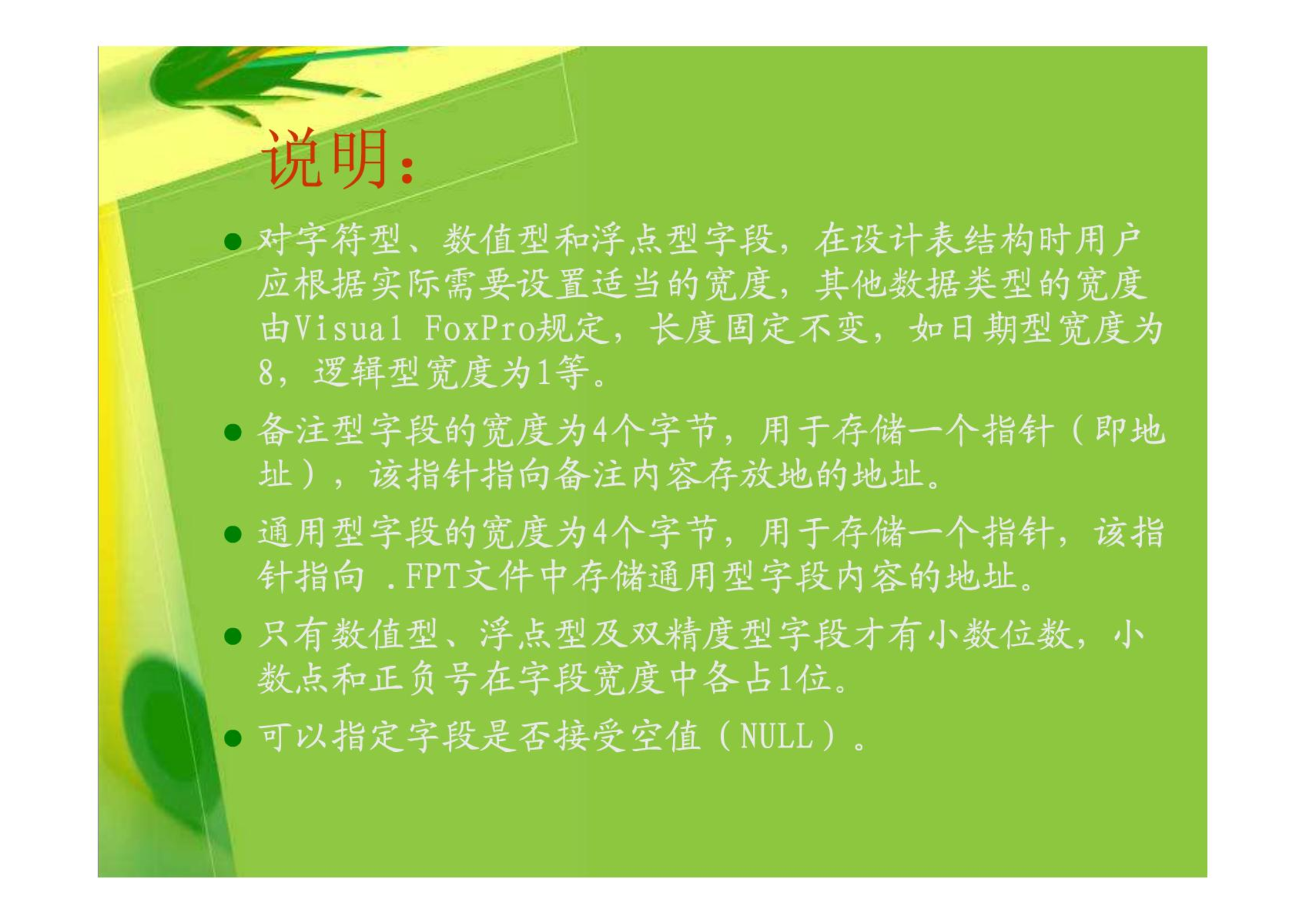 说明:

● 对字符型、数值型和浮点型字段，在设计表结构时用户应根据实际需要设置适当的宽度，其他数据类型的宽度由Visual FoxPro规定，长度固定不变，如日期型宽度为8，逻辑型宽度为1等。

● 备注型字段的宽度为4个字节，用于存储一个指针（即地址），该指针指向备注内容存放地的地址。

● 通用型字段的宽度为4个字节，用于存储一个指针，该指针指向 .FPT文件中存储通用型字段内容的地址。

● 只有数值型、浮点型及双精度型字段才有小数位数，小数点和正负号在字段宽度中各占1位。

● 可以指定字段是否接受空值（NULL）。